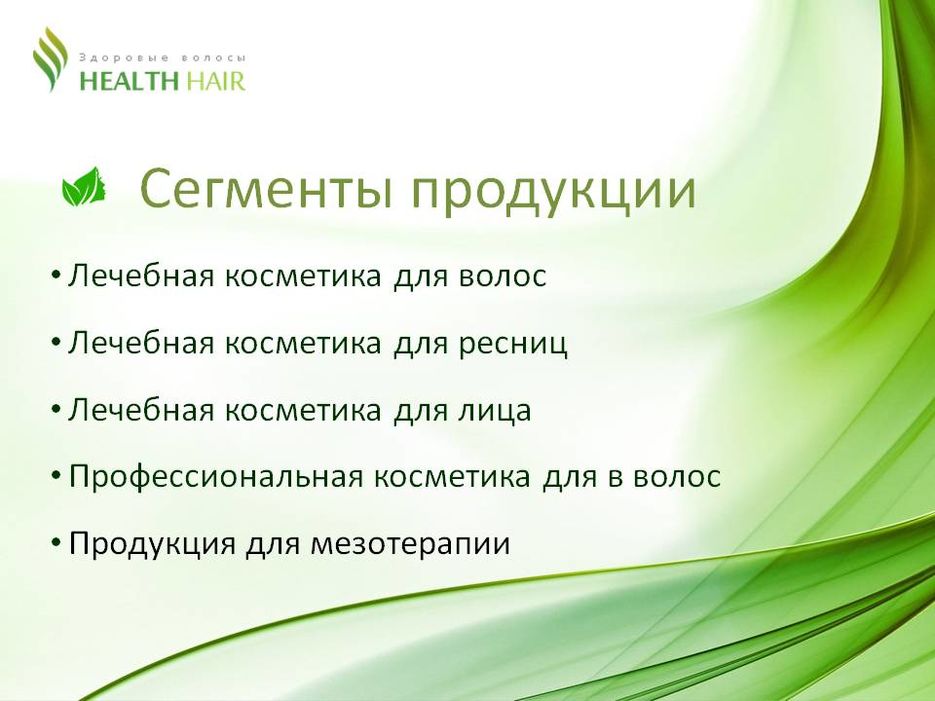 Здоровые волосы
HEALTH HAIR

Сегменты продукции

• Лечебная косметика для волос

• Лечебная косметика для ресниц

• Лечебная косметика для лица

• Профессиональная косметика для в волос

• Продукция для мезотерапии